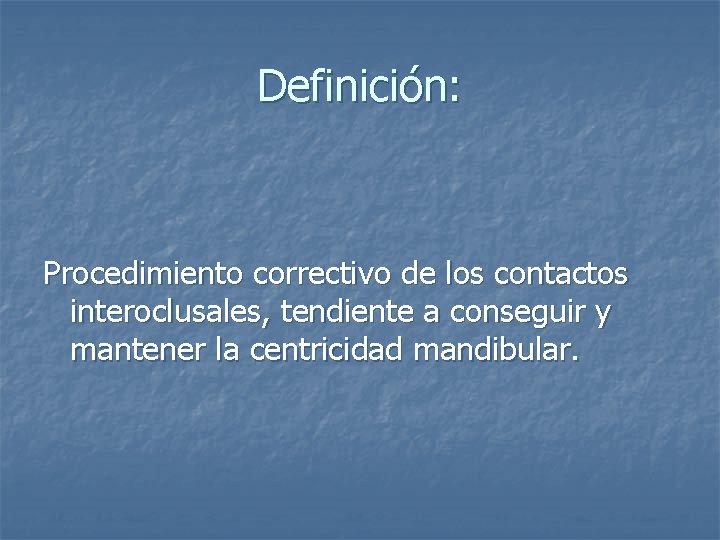 Definición:

Procedimiento correctivo de los contactos interoclusales, tendiente a conseguir y mantener la centricidad mandibular.